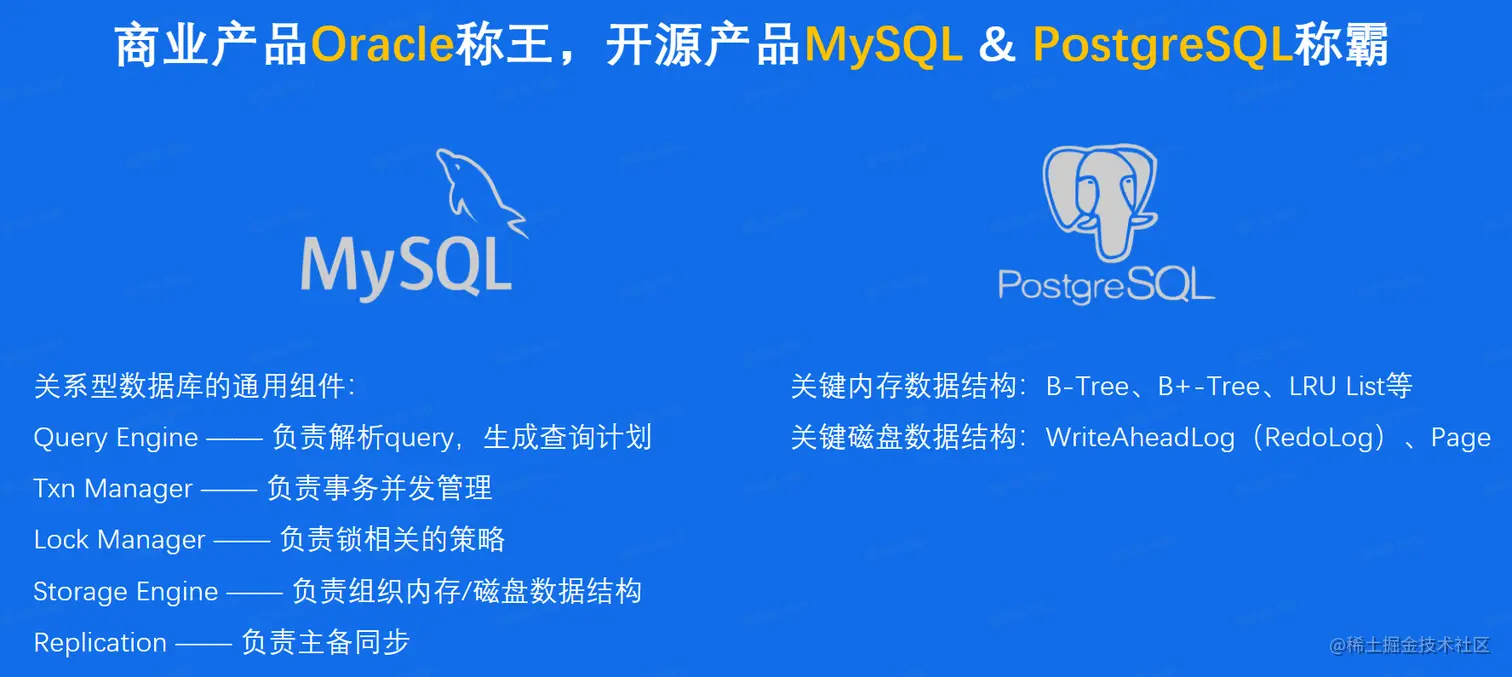 商业产品Oracle称王，开源产品MySQL & PostgreSQL称霸

MySQL

PostgreSQL

关系型数据库的通用组件：

Query Engine —— 负责解析query，生成查询计划

Txn Manager —— 负责事务并发管理

Lock Manager —— 负责锁相关的策略

Storage Engine —— 负责组织内存/磁盘数据结构

Replication —— 负责主备同步

关键内存数据结构：B-Tree、B+-Tree、LRU List等

关键磁盘数据结构：WriteAheadLog（RedoLog）、Page

@稀土掘金技术社区